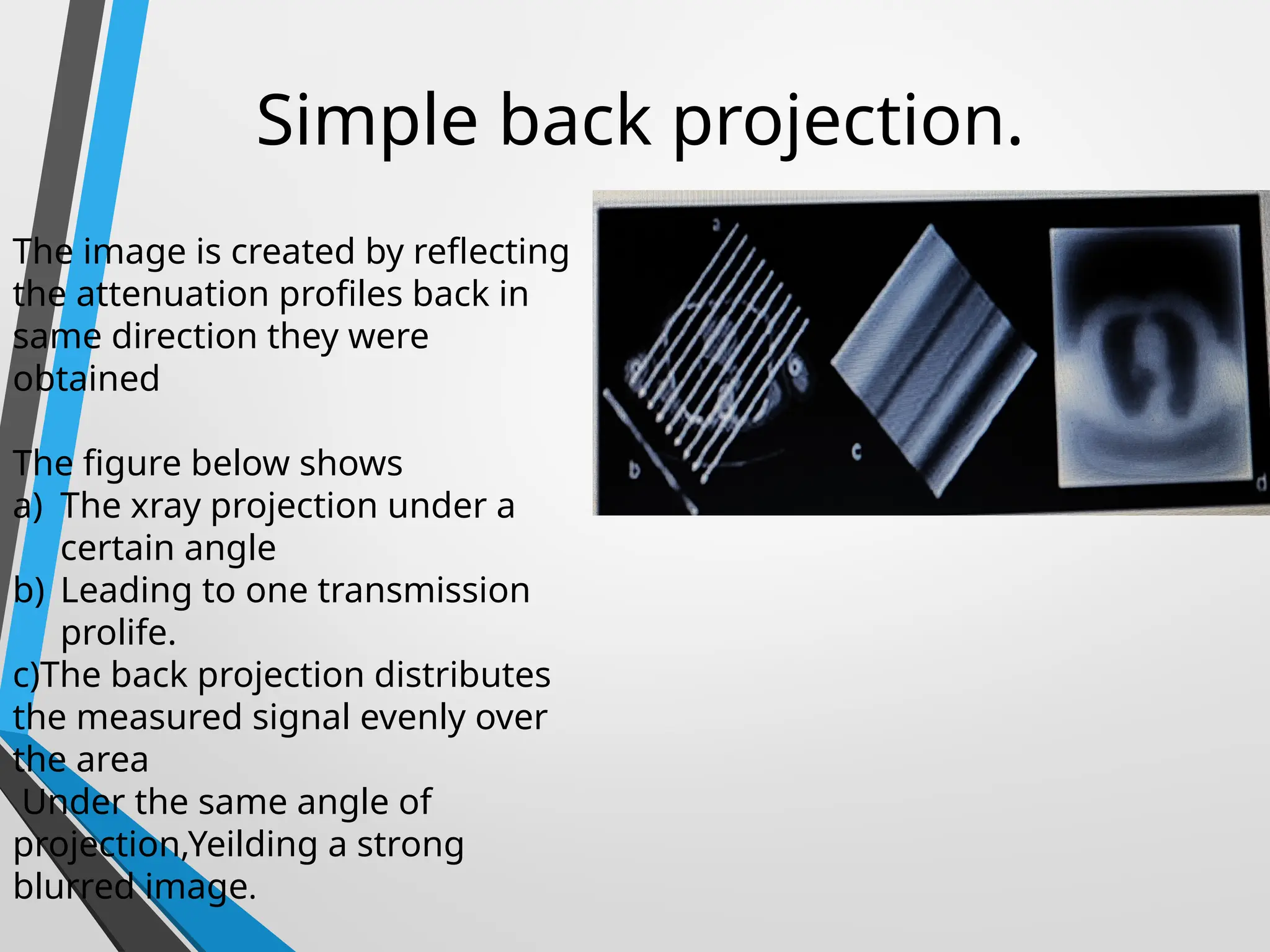 Simple back projection.

The image is created by reflecting the attenuation profiles back in same direction they were obtained

The figure below shows
a) The xray projection under a certain angle
b) Leading to one transmission prolife.
c)The back projection distributes the measured signal evenly over the area
 Under the same angle of projection,Yeilding a strong blurred image.

a
b
c
d